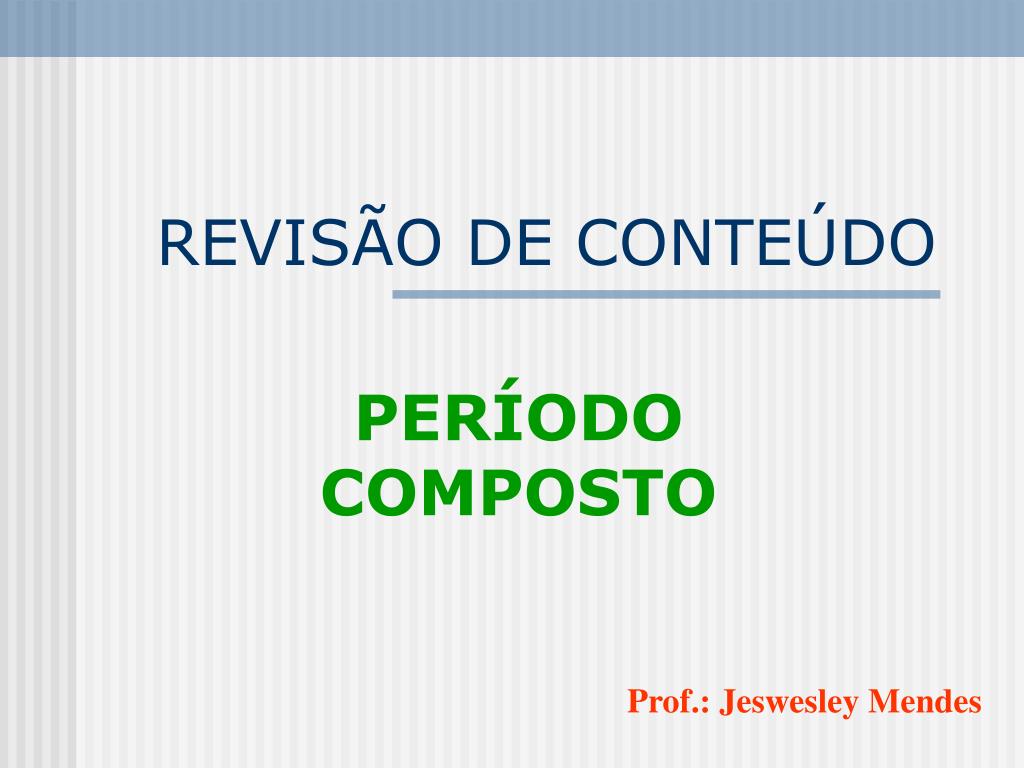 REVISÃO DE CONTEÚDO

PERÍODO COMPOSTO

Prof.: Jeswesley Mendes